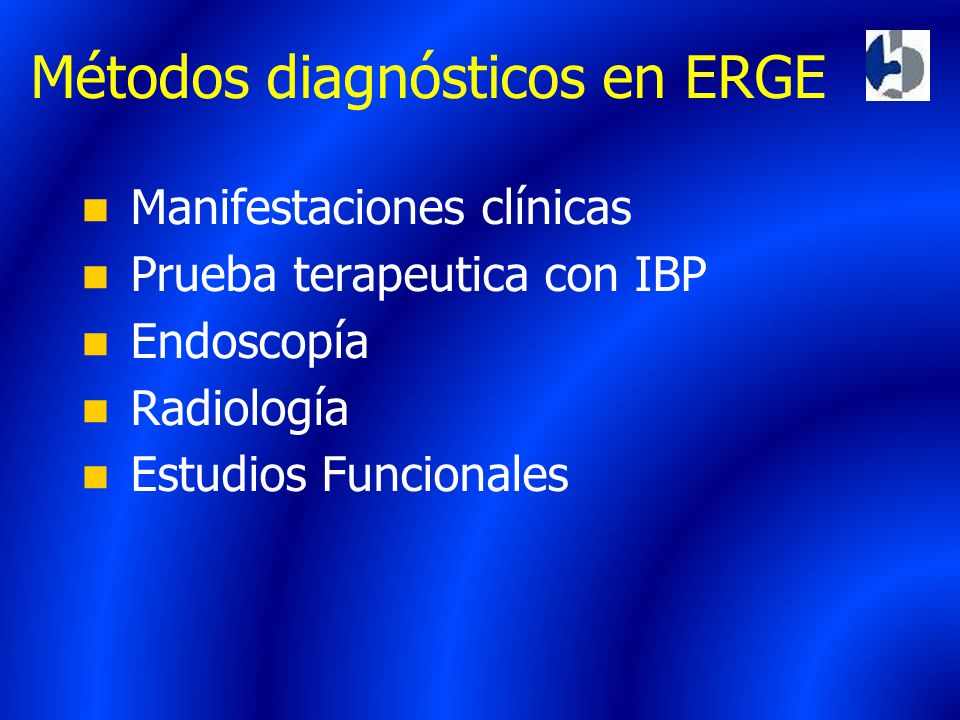 Métodos diagnósticos en ERGE

- Manifestaciones clínicas
- Prueba terapeutica con IBP
- Endoscopía
- Radiología
- Estudios Funcionales